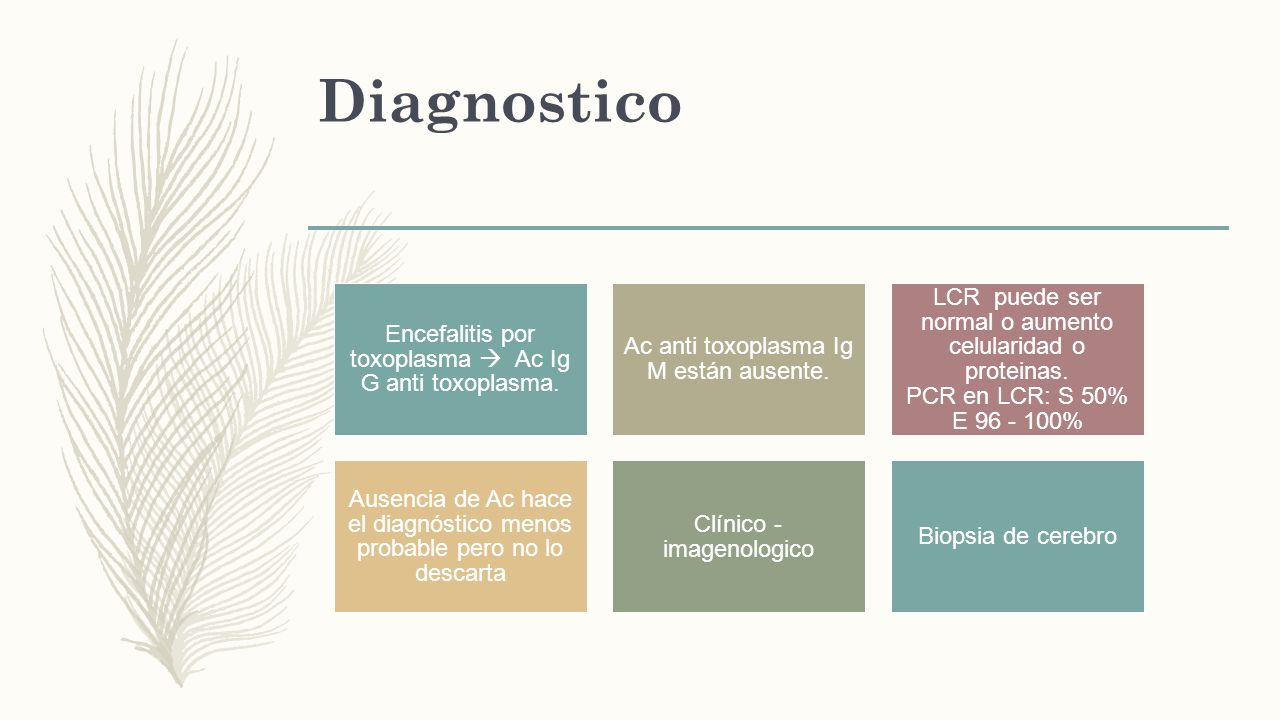 Diagnostico

Encefalitis por toxoplasma → Ac Ig G anti toxoplasma.

Ac anti toxoplasma Ig M están ausente.

LCR puede ser normal o aumento celularidad o proteinas.
PCR en LCR: S 50% E 96 - 100%

Ausencia de Ac hace el diagnóstico menos probable pero no lo descarta

Clínico - imagenologico

Biopsia de cerebro